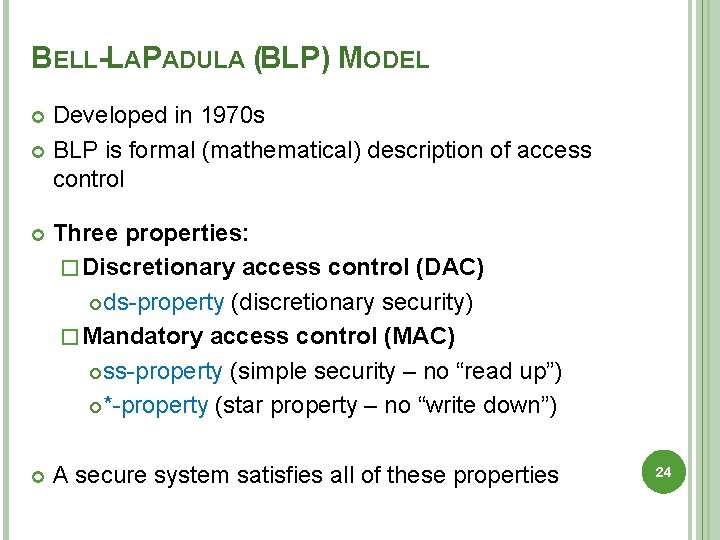 BELL-LAPADULA (BLP) MODEL

Developed in 1970s

BLP is formal (mathematical) description of access control

Three properties:

Discretionary access control (DAC)

ds-property (discretionary security)

Mandatory access control (MAC)

ss-property (simple security – no “read up”)

*-property (star property – no “write down”)

A secure system satisfies all of these properties

24